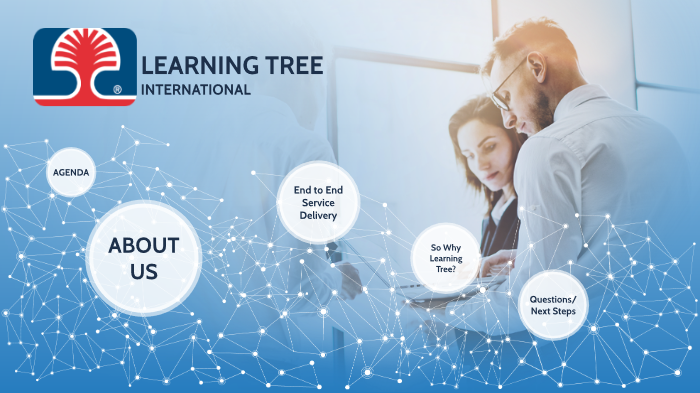 ®
LEARNING TREE
INTERNATIONAL

AGENDA

ABOUT US

End to End Service Delivery

So Why Learning Tree?

Questions/ Next Steps